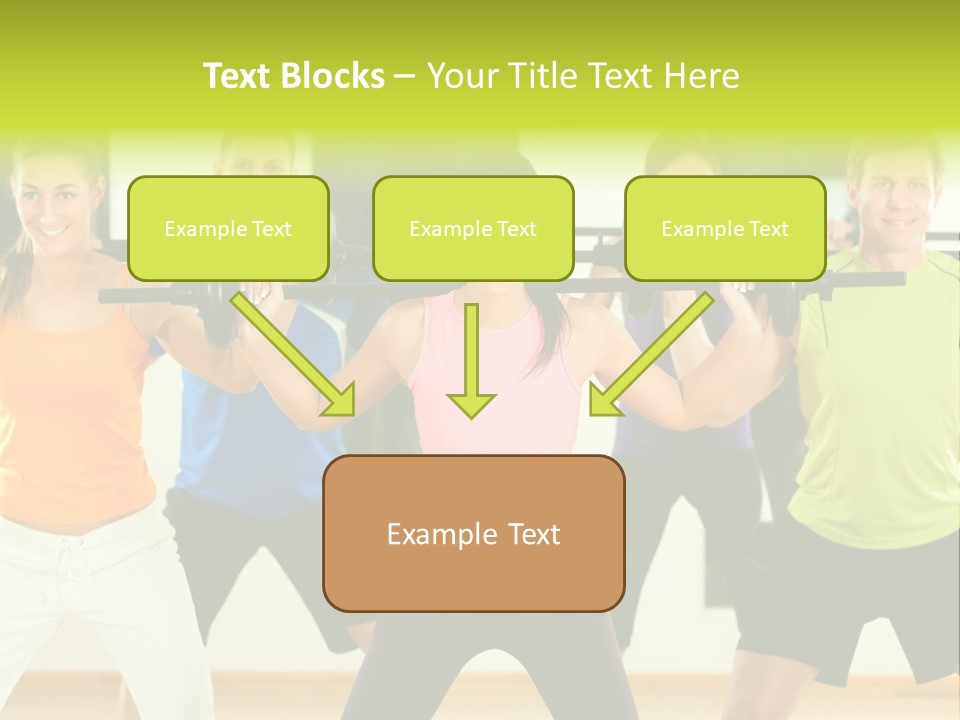 Text Blocks – Your Title Text Here

Example Text

Example Text

Example Text

Example Text